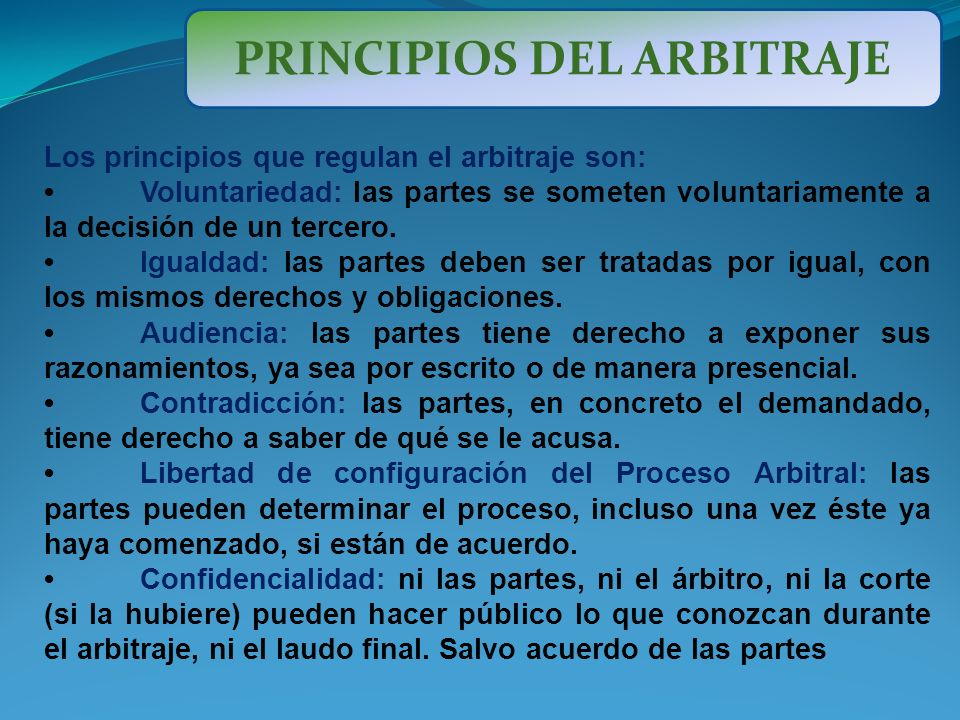 PRINCIPIOS DEL ARBITRAJE

Los principios que regulan el arbitraje son:
• Voluntariedad: las partes se someten voluntariamente a la decisión de un tercero.
• Igualdad: las partes deben ser tratadas por igual, con los mismos derechos y obligaciones.
• Audiencia: las partes tiene derecho a exponer sus razonamientos, ya sea por escrito o de manera presencial.
• Contradicción: las partes, en concreto el demandado, tiene derecho a saber de qué se le acusa.
• Libertad de configuración del Proceso Arbitral: las partes pueden determinar el proceso, incluso una vez éste ya haya comenzado, si están de acuerdo.
• Confidencialidad: ni las partes, ni el árbitro, ni la corte (si la hubiere) pueden hacer público lo que conozcan durante el arbitraje, ni el laudo final. Salvo acuerdo de las partes